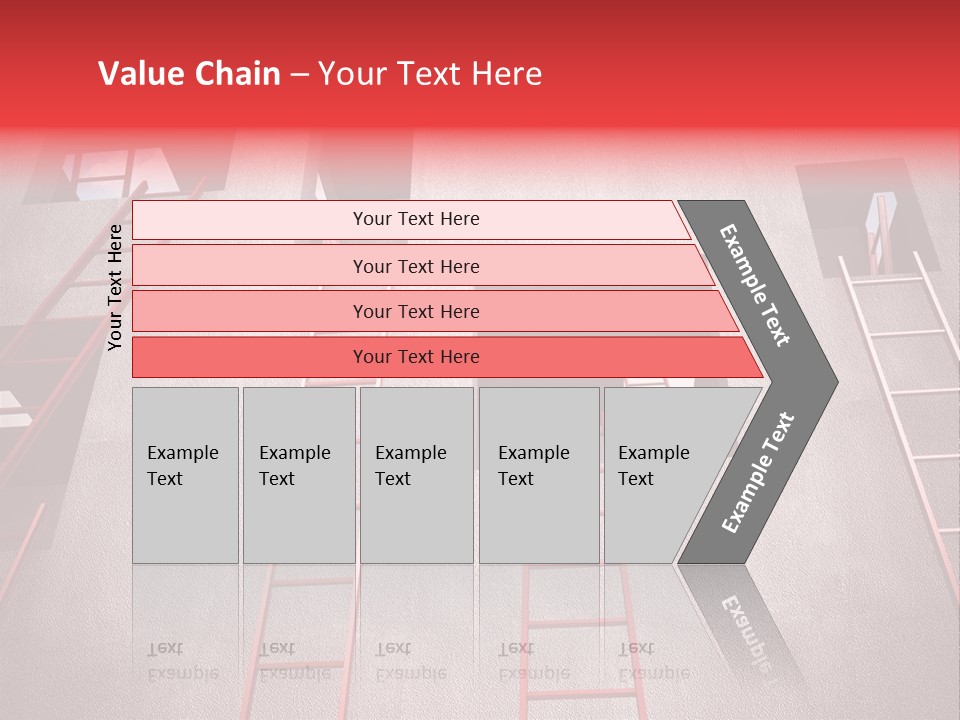 Value Chain – Your Text Here

Your Text Here

Your Text Here

Your Text Here

Your Text Here

Your Text Here

Example Text

Example Text

Example Text

Example Text

Example Text

Example Text

Example Text